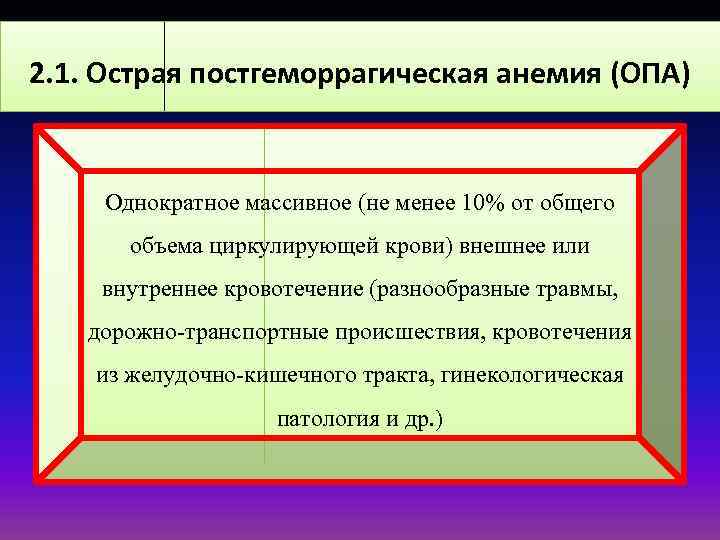 2.1. Острая постгеморрагическая анемия (ОПА)

Однократное массивное (не менее 10% от общего объема циркулирующей крови) внешнее или внутреннее кровотечение (разнообразные травмы, дорожно-транспортные происшествия, кровотечения из желудочно-кишечного тракта, гинекологическая патология и др.)